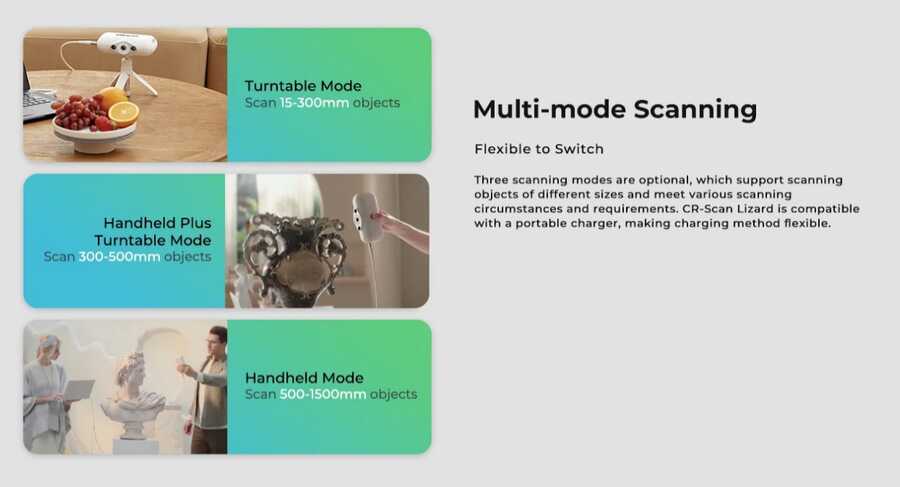 Turntable Mode
Scan 15-300mm objects

Handheld Plus Turntable Mode
Scan 300-500mm objects

Handheld Mode
Scan 500-1500mm objects

Multi-mode Scanning

Flexible to Switch

Three scanning modes are optional, which support scanning objects of different sizes and meet various scanning circumstances and requirements. CR-Scan Lizard is compatible with a portable charger, making charging method flexible.